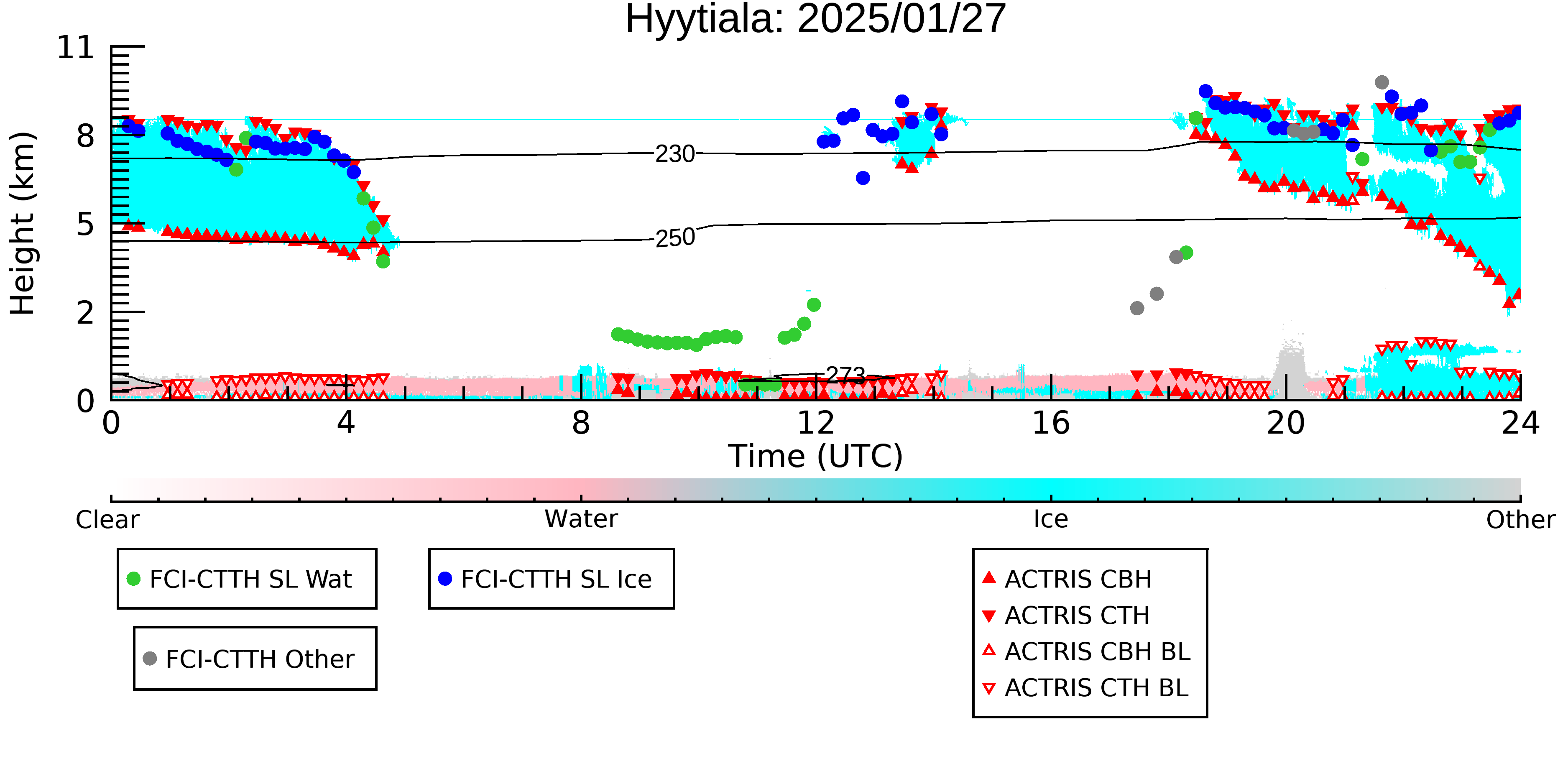 Hyytiala: 2025/01/27

11
8
5
2
0
Height (km)

230
250
273

0 4 8 12 16 20 24
Time (UTC)

Clear
Water
Ice
Other

FCI-CTTH SL Wat
FCI-CTTH SL Ice
FCI-CTTH Other
ACTRIS CBH
ACTRIS CTH
ACTRIS CBH BL
ACTRIS CTH BL